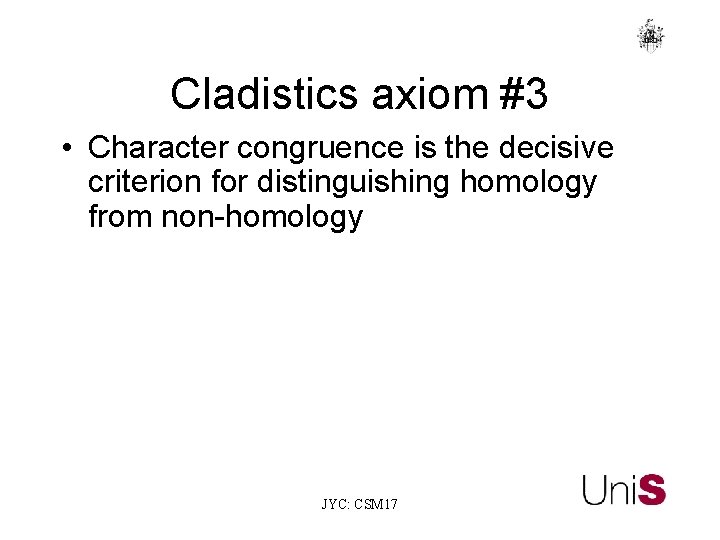 Cladistics axiom #3

• Character congruence is the decisive criterion for distinguishing homology from non-homology

JYC: CSM17

UniS